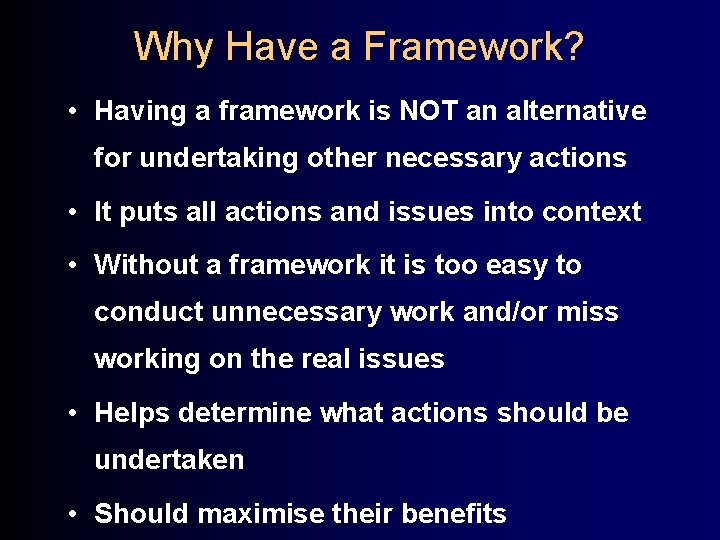 Why Have a Framework?

• Having a framework is NOT an alternative for undertaking other necessary actions

• It puts all actions and issues into context

• Without a framework it is too easy to conduct unnecessary work and/or miss working on the real issues

• Helps determine what actions should be undertaken

• Should maximise their benefits